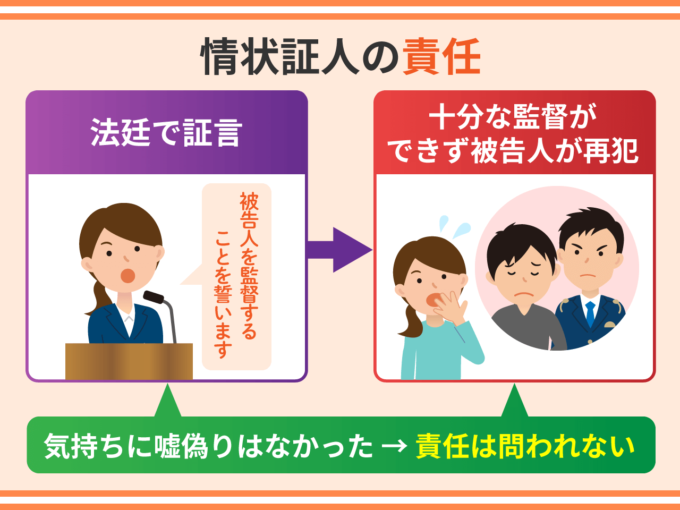 情状証人の責任

法廷で証言

被告人を監督することを誓います

十分な監督ができず被告人が再犯

気持ちに嘘偽りはなかった → 責任は問われない